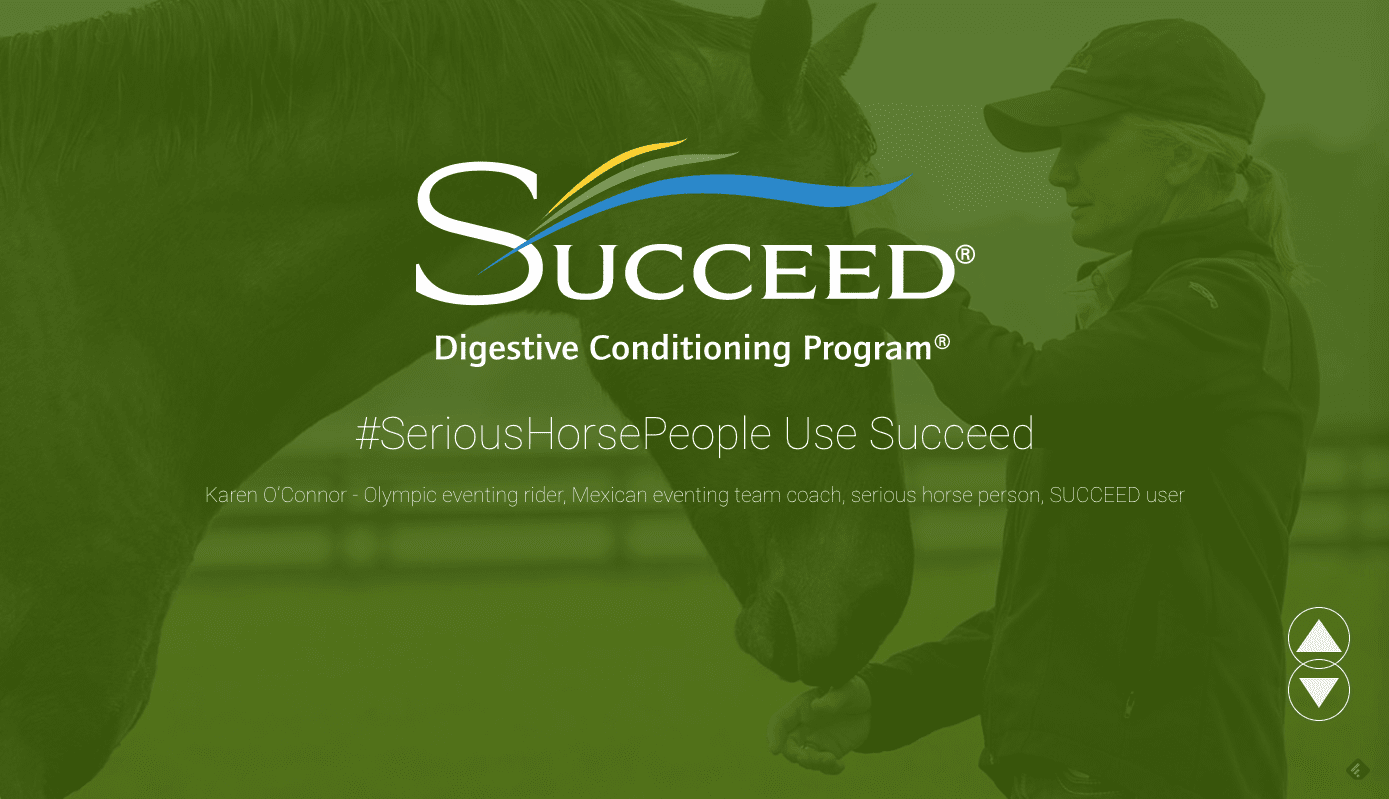 SUCCEED®

Digestive Conditioning Program®

#SeriousHorsePeople Use Succeed

Karen O'Connor - Olympic eventing rider, Mexican eventing team coach, serious horse person, SUCCEED user